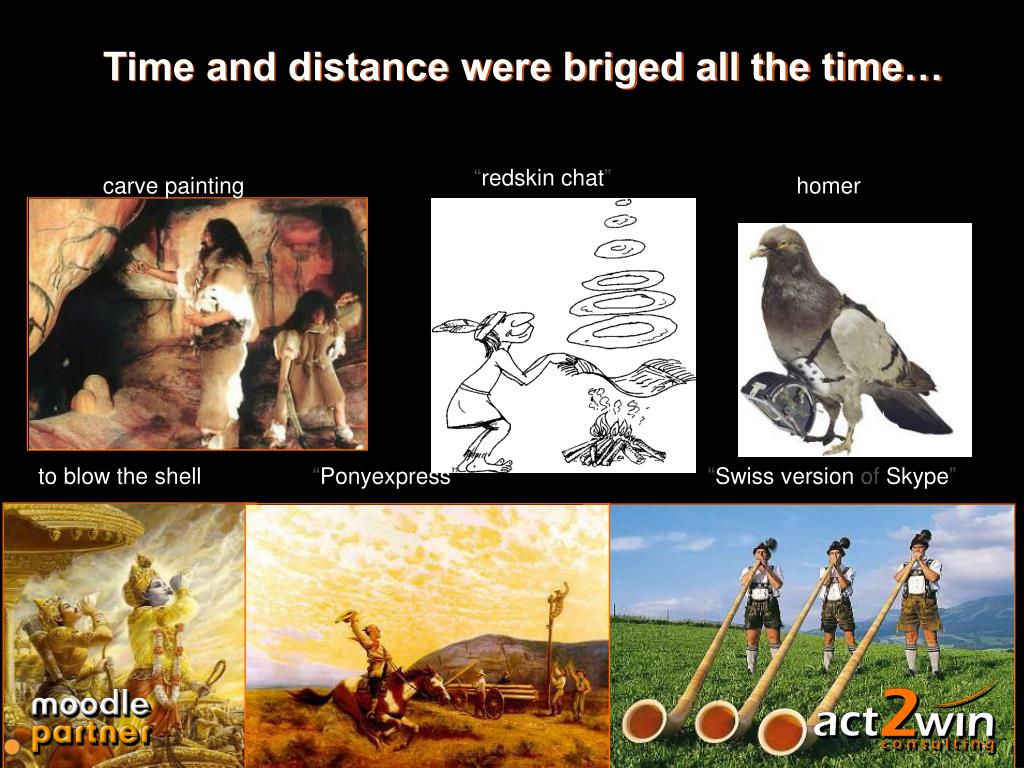 Time and distance were briged all the time…

carve painting

“redskin chat”

homer

to blow the shell

“Ponyexpress”

“Swiss version of Skype”

moodle partner

act2win consulting